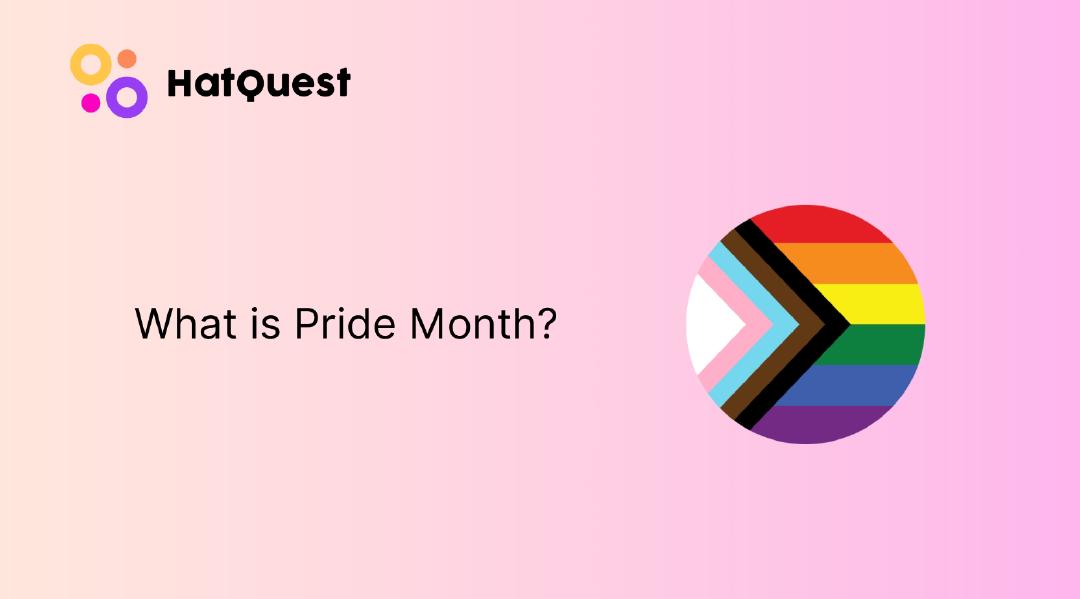 HatQuest

What is Pride Month?